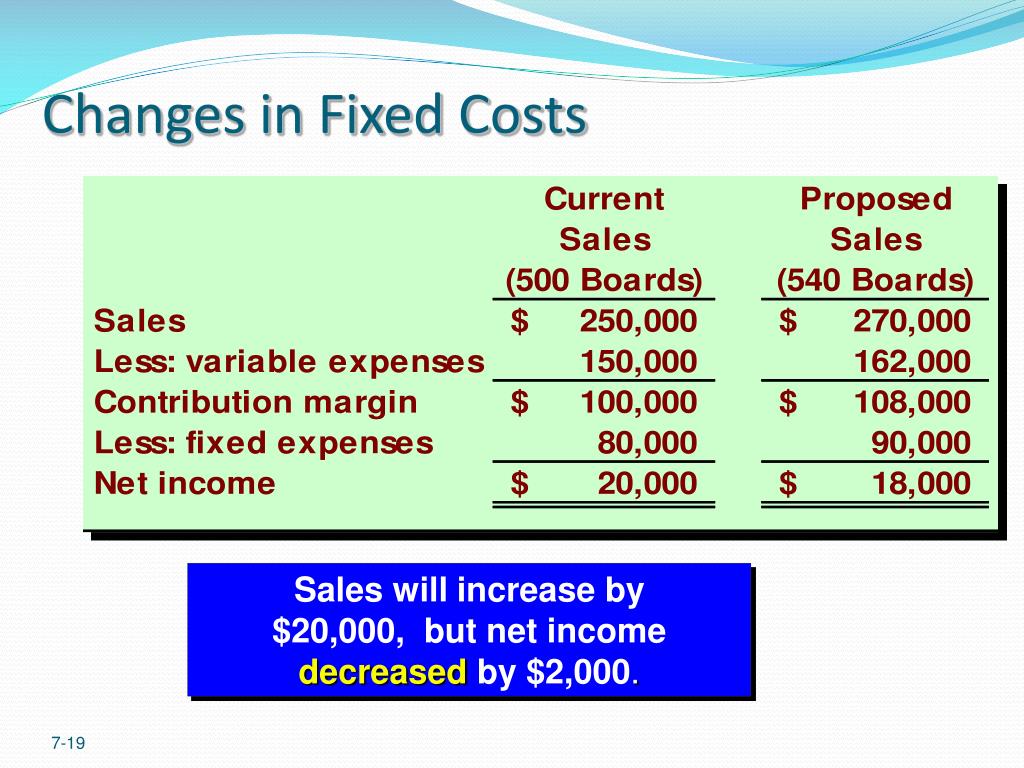 Changes in Fixed Costs

| | Current Sales (500 Boards) | Proposed Sales (540 Boards) |
|---|---|---|
| Sales | \$ 250,000 | \$ 270,000 |
| Less: variable expenses | 150,000 | 162,000 |
| Contribution margin | \$ 100,000 | \$ 108,000 |
| Less: fixed expenses | 80,000 | 90,000 |
| Net income | \$ 20,000 | \$ 18,000 |

Sales will increase by \$20,000, but net income decreased by \$2,000.

7-19